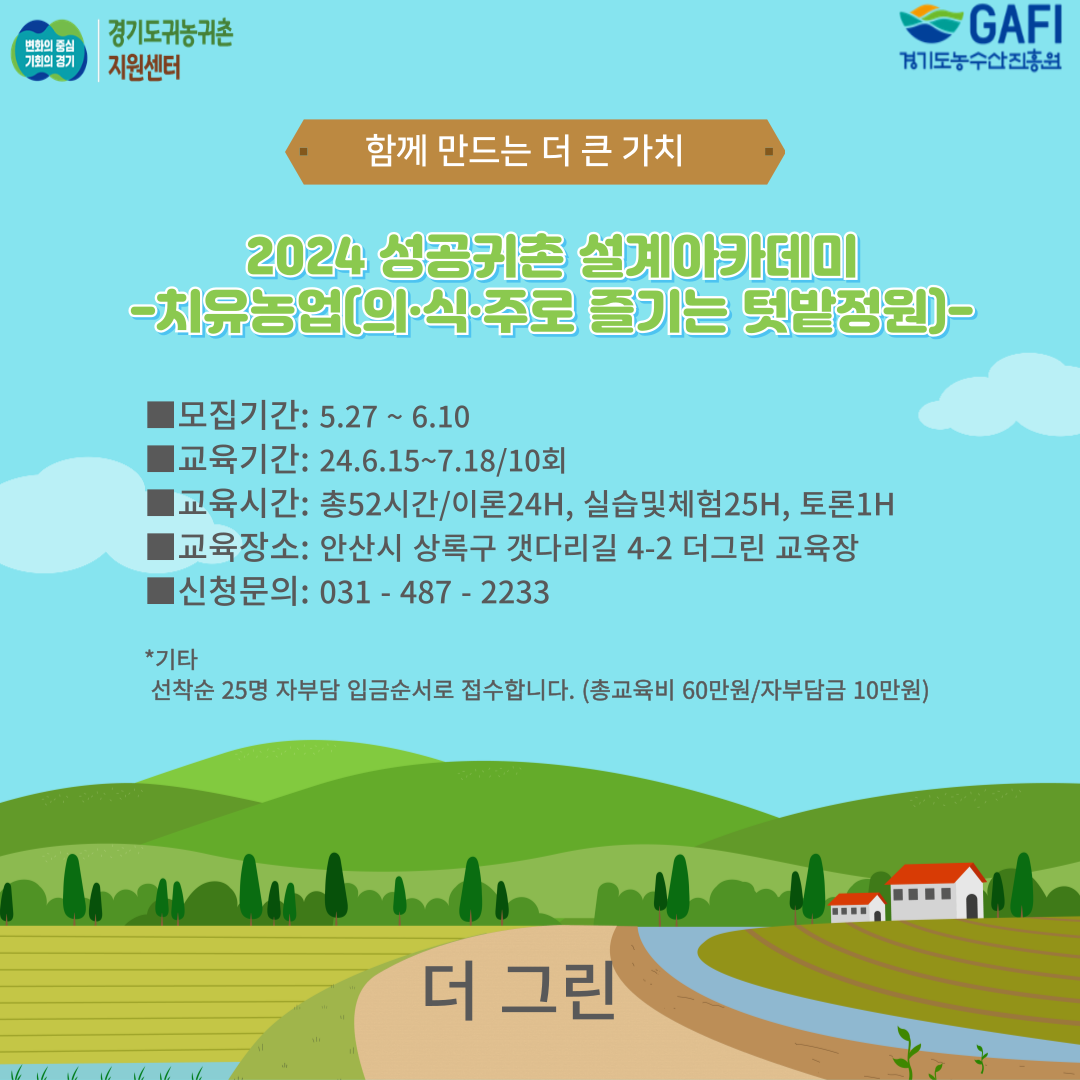 변화의 중심 기회의 경기
경기도귀농귀촌 지원센터

GAFI
경기도농수산진흥원

함께 만드는 더 큰 가치

2024 성공귀촌 설계아카데미
-치유농업(의·식·주로 즐기는 텃밭정원)-

■모집기간: 5.27 ~ 6.10
■교육기간: 24.6.15~7.18/10회
■교육시간: 총52시간/이론24H, 실습및체험25H, 토론1H
■교육장소: 안산시 상록구 갯다리길 4-2 더그린 교육장
■신청문의: 031 - 487 - 2233

*기타
선착순 25명 자부담 입금순서로 접수합니다. (총교육비 60만원/자부담금 10만원)

더 그린